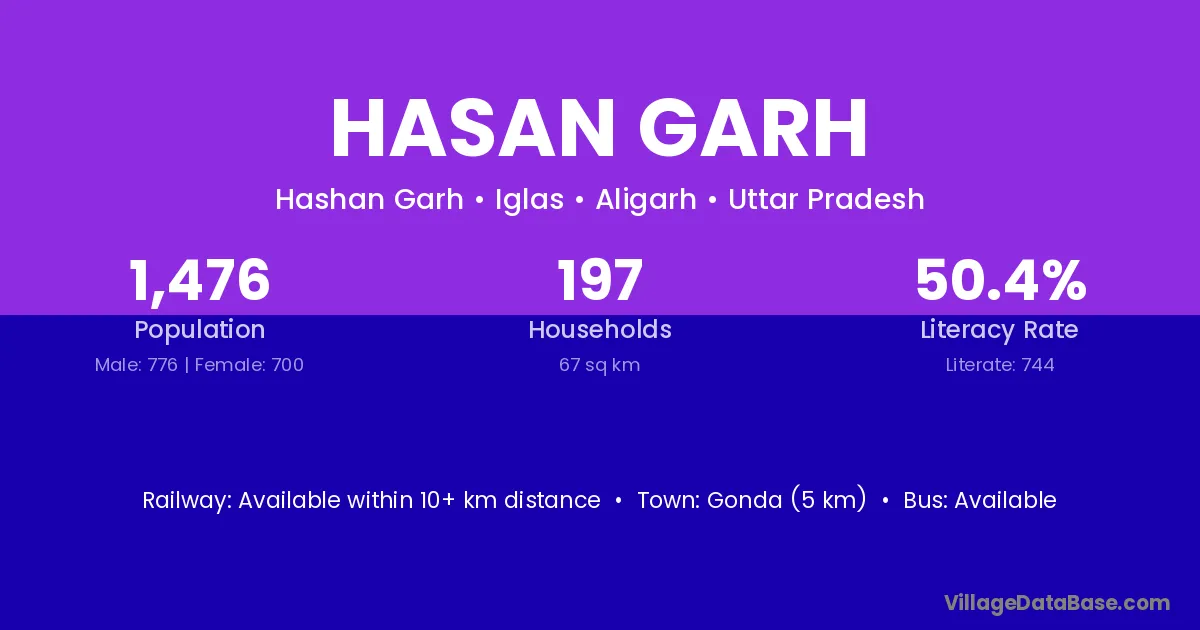 HASAN GARH

Hashan Garh • Iglas • Aligarh • Uttar Pradesh

1,476
Population
Male: 776 | Female: 700

197
Households
67 sq km

50.4%
Literacy Rate
Literate: 744

Railway: Available within 10+ km distance • Town: Gonda (5 km) • Bus: Available

VillageDataBase.com